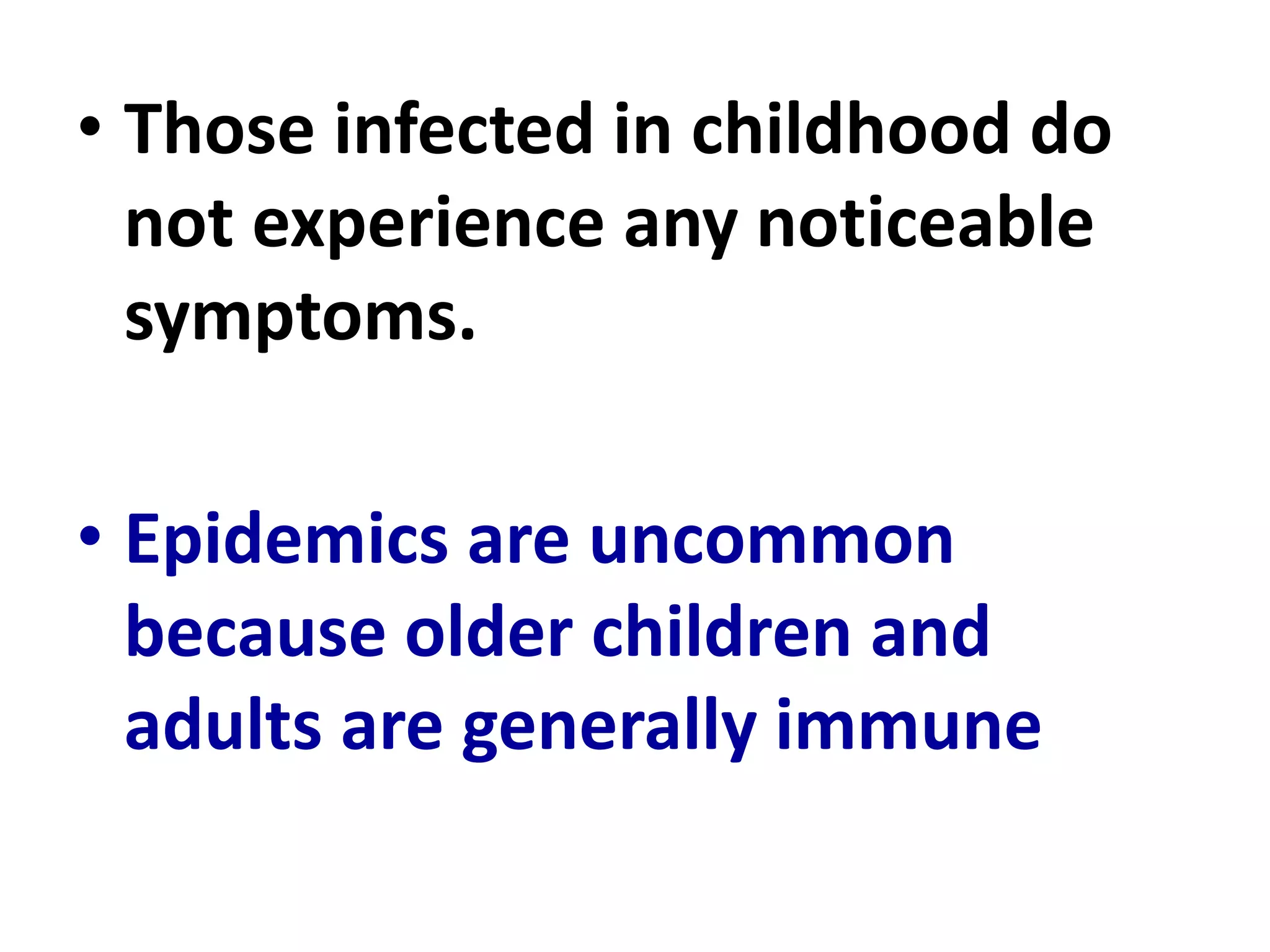 • Those infected in childhood do not experience any noticeable symptoms.

• Epidemics are uncommon because older children and adults are generally immune